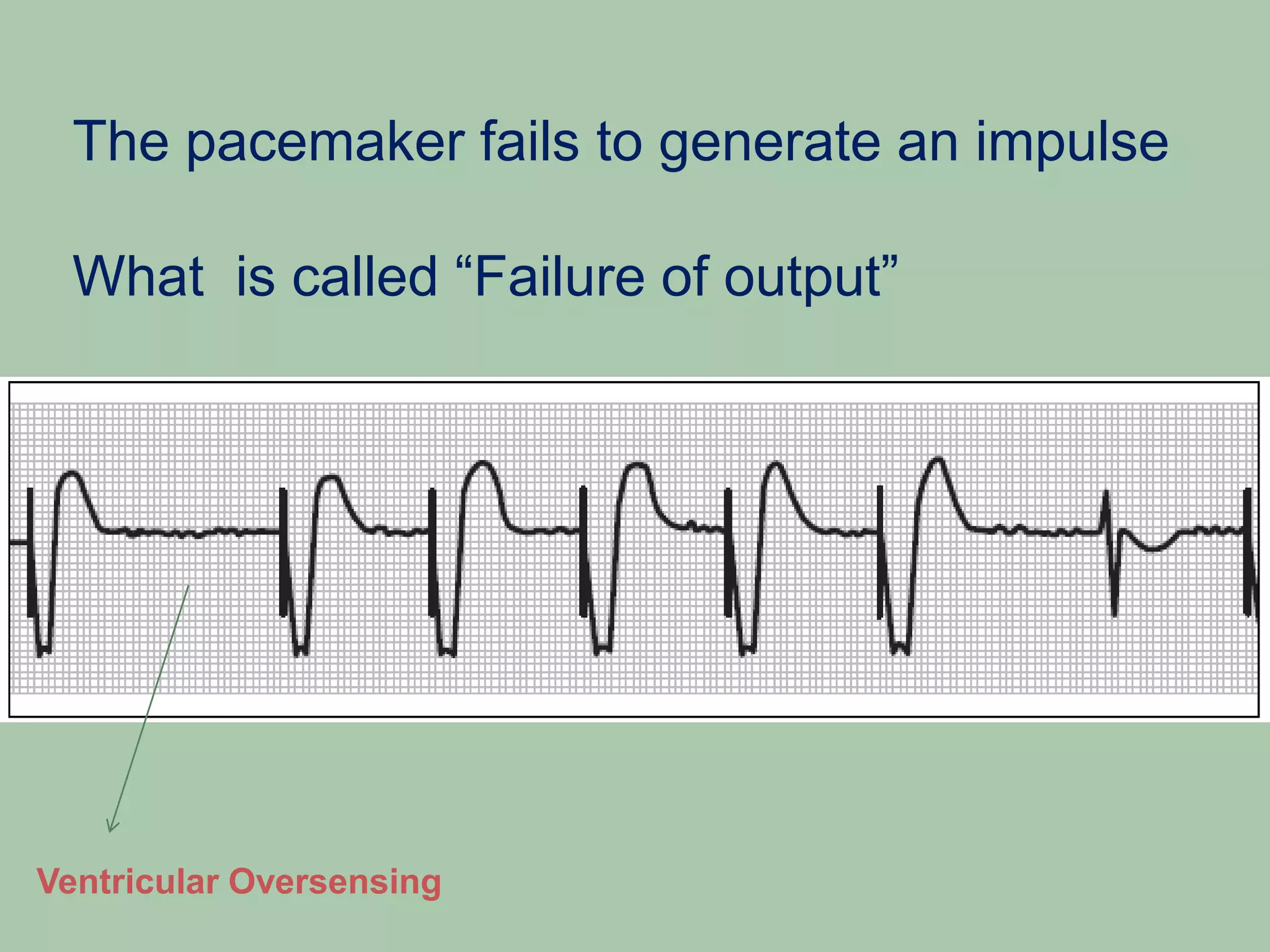 The pacemaker fails to generate an impulse

What is called “Failure of output”

Ventricular Oversensing